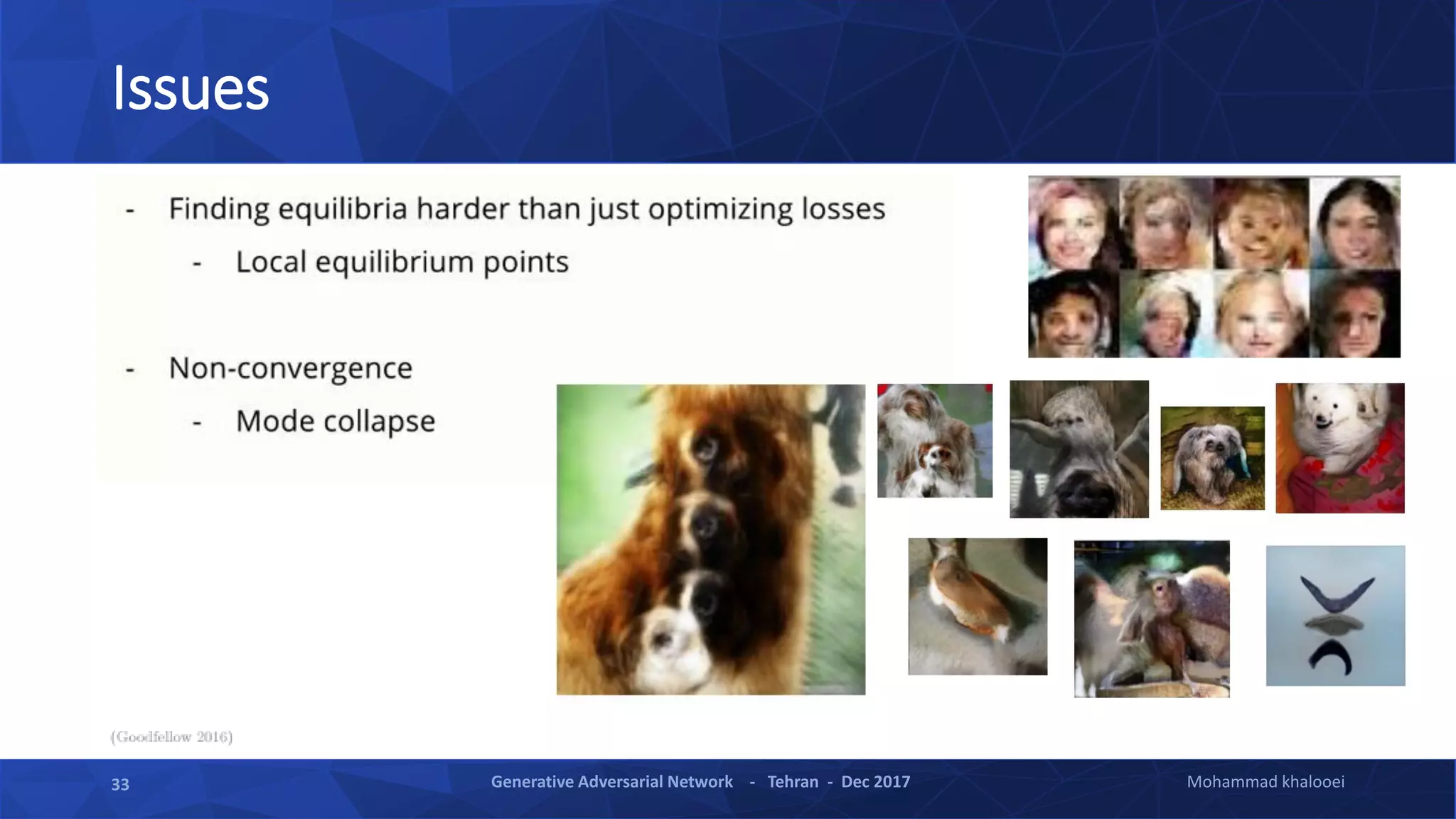 Issues

- Finding equilibria harder than just optimizing losses
  - Local equilibrium points

- Non-convergence
  - Mode collapse

(Goodfellow 2016)

33

Generative Adversarial Network - Tehran - Dec 2017

Mohammad khalooei